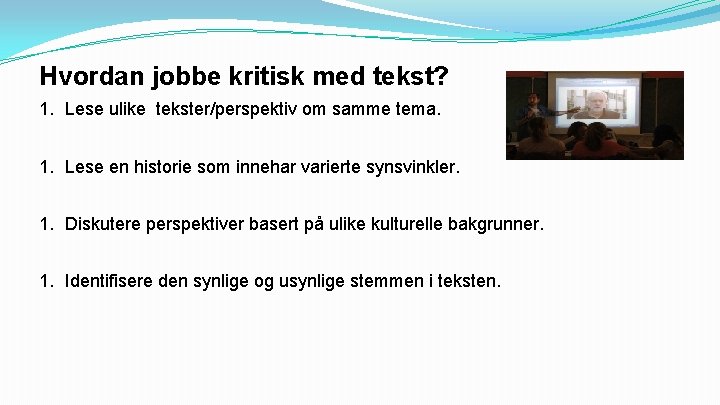 Hvordan jobbe kritisk med tekst?

1. Lese ulike tekster/perspektiv om samme tema.

1. Lese en historie som innehar varierte synsvinkler.

1. Diskutere perspektiver basert på ulike kulturelle bakgrunner.

1. Identifisere den synlige og usynlige stemmen i teksten.